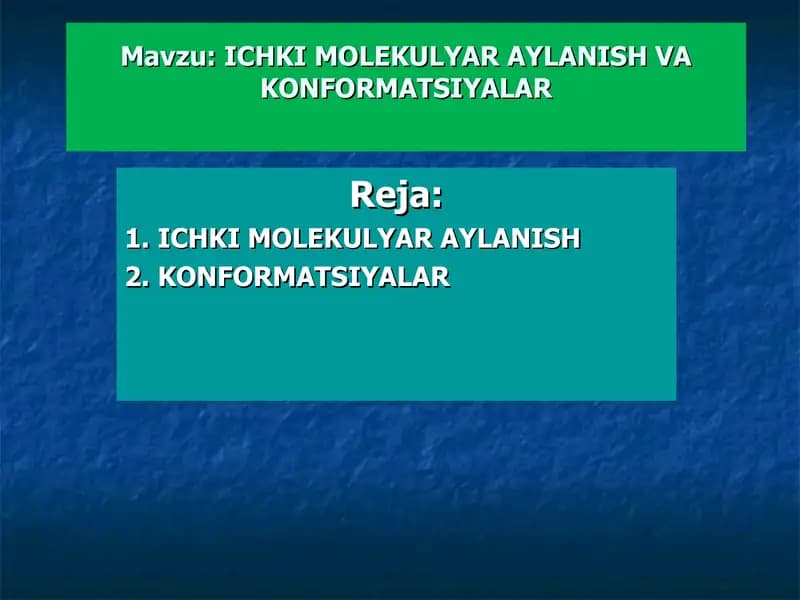 Mavzu: ICHKI MOLEKULYAR AYLANISH VA KONFORMATSIYALAR

Reja:

1. ICHKI MOLEKULYAR AYLANISH
2. KONFORMATSIYALAR